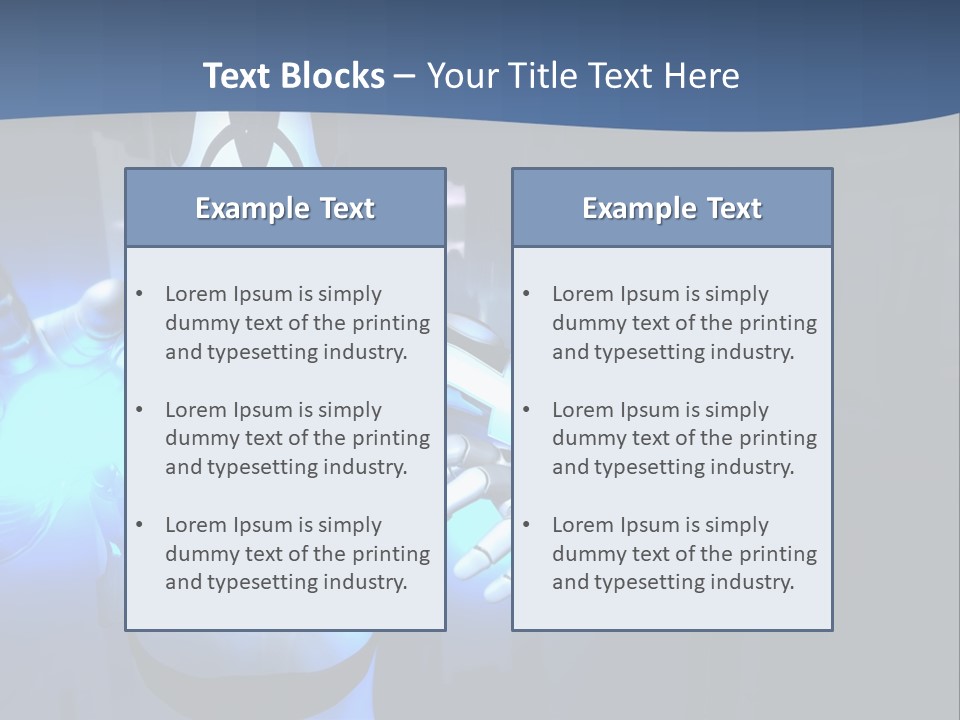 Text Blocks – Your Title Text Here

Example Text

• Lorem Ipsum is simply dummy text of the printing and typesetting industry.

• Lorem Ipsum is simply dummy text of the printing and typesetting industry.

• Lorem Ipsum is simply dummy text of the printing and typesetting industry.

Example Text

• Lorem Ipsum is simply dummy text of the printing and typesetting industry.

• Lorem Ipsum is simply dummy text of the printing and typesetting industry.

• Lorem Ipsum is simply dummy text of the printing and typesetting industry.